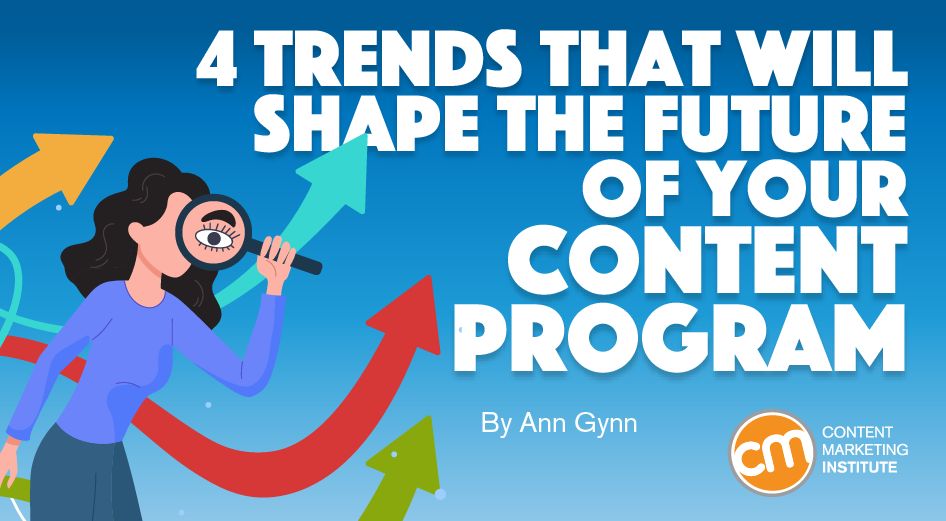 4 TRENDS THAT WILL SHAPE THE FUTURE OF YOUR CONTENT PROGRAM

By Ann Gynn

CM CONTENT MARKETING INSTITUTE